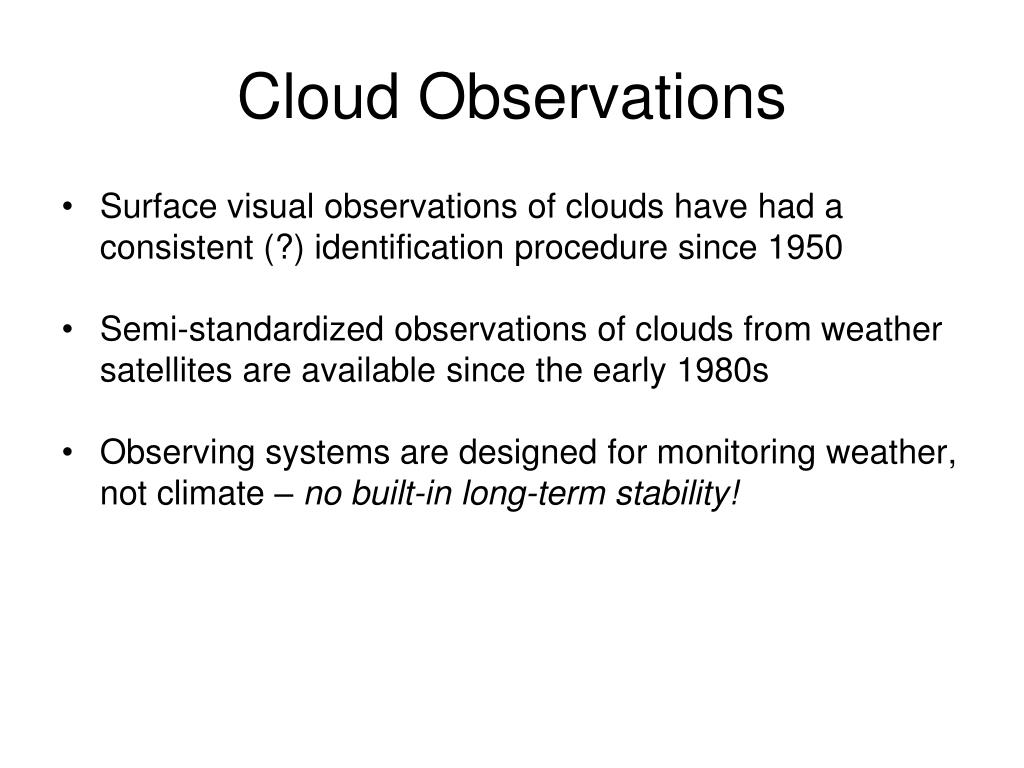 Cloud Observations

• Surface visual observations of clouds have had a consistent (?) identification procedure since 1950

• Semi-standardized observations of clouds from weather satellites are available since the early 1980s

• Observing systems are designed for monitoring weather, not climate – no built-in long-term stability!